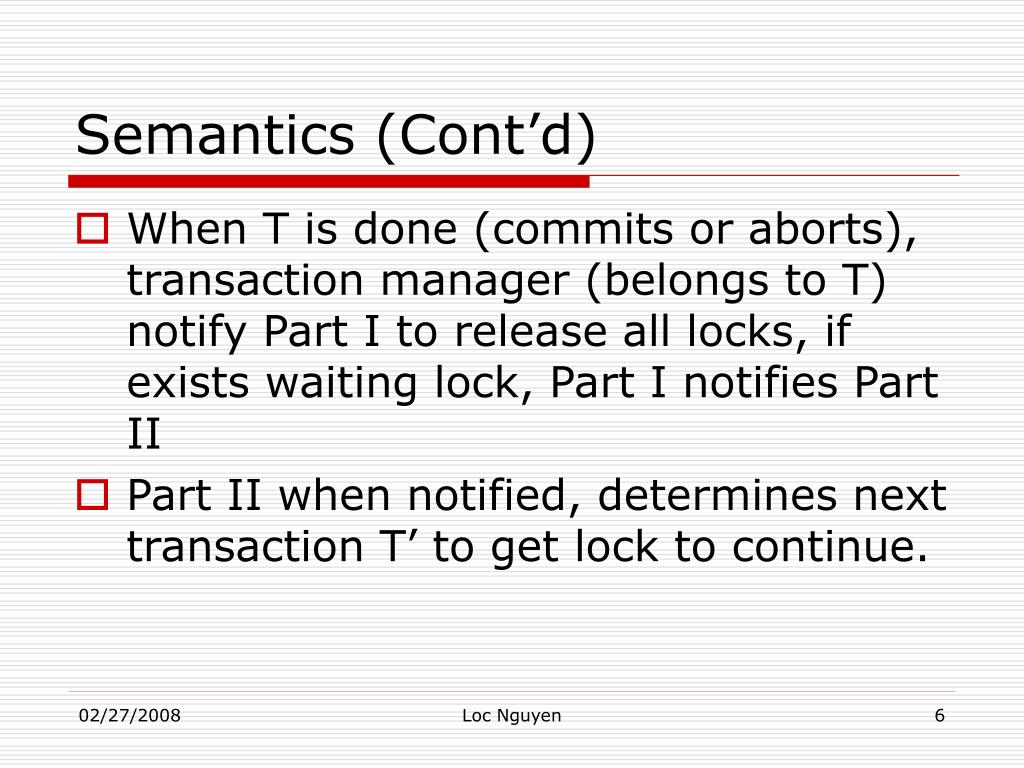 Semantics (Cont’d)

When T is done (commits or aborts), transaction manager (belongs to T) notify Part I to release all locks, if exists waiting lock, Part I notifies Part II

Part II when notified, determines next transaction T’ to get lock to continue.

02/27/2008

Loc Nguyen

6